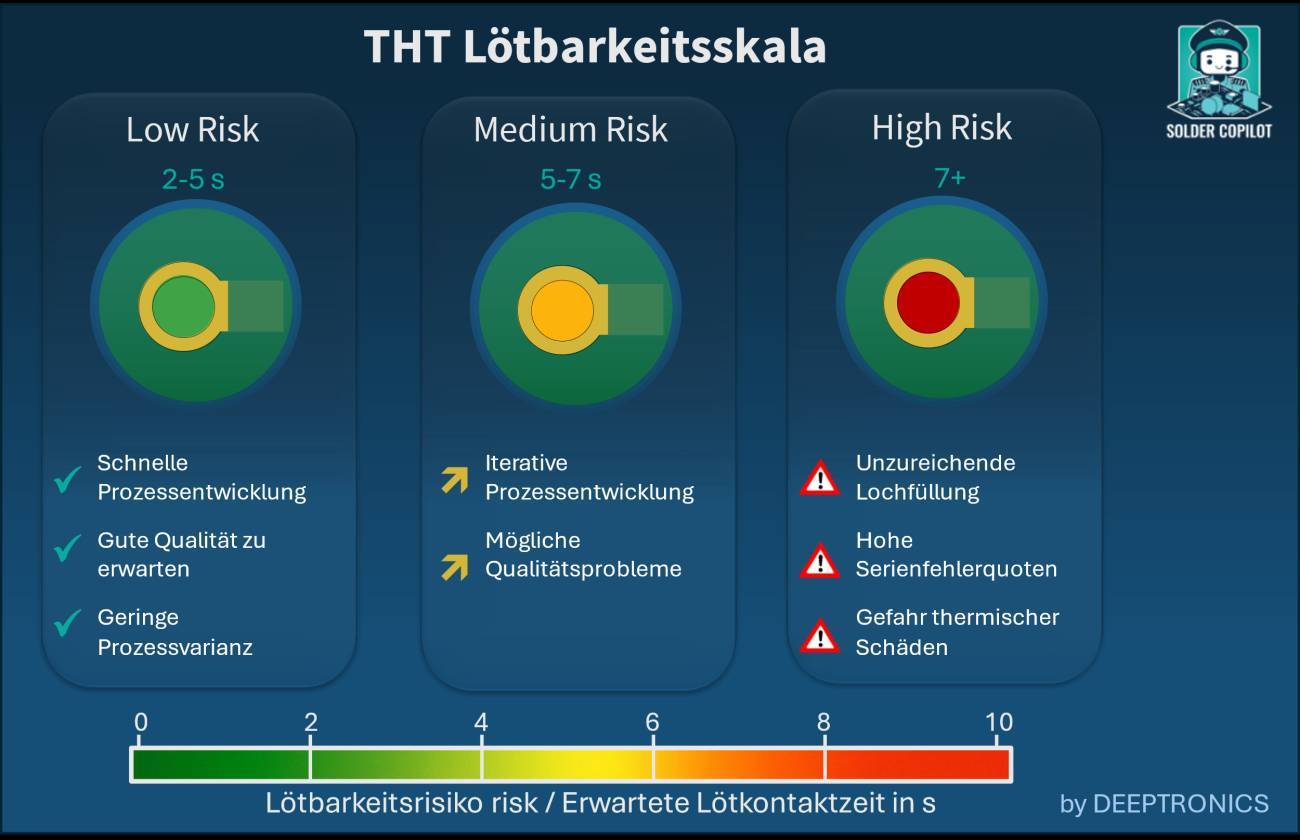 THT Lötbarkeitsskala

SOLDER COPILOT

Low Risk
2-5 s

Schnelle Prozessentwicklung

Gute Qualität zu erwarten

Geringe Prozessvarianz

Medium Risk
5-7 s

Iterative Prozessentwicklung

Mögliche Qualitätsprobleme

High Risk
7+

Unzureichende Lochfüllung

Hohe Serienfehlerquoten

Gefahr thermischer Schäden

0 2 4 6 8 10

Lötbarkeitsrisiko risk / Erwartete Lötkontaktzeit in s

by DEEPTRONICS